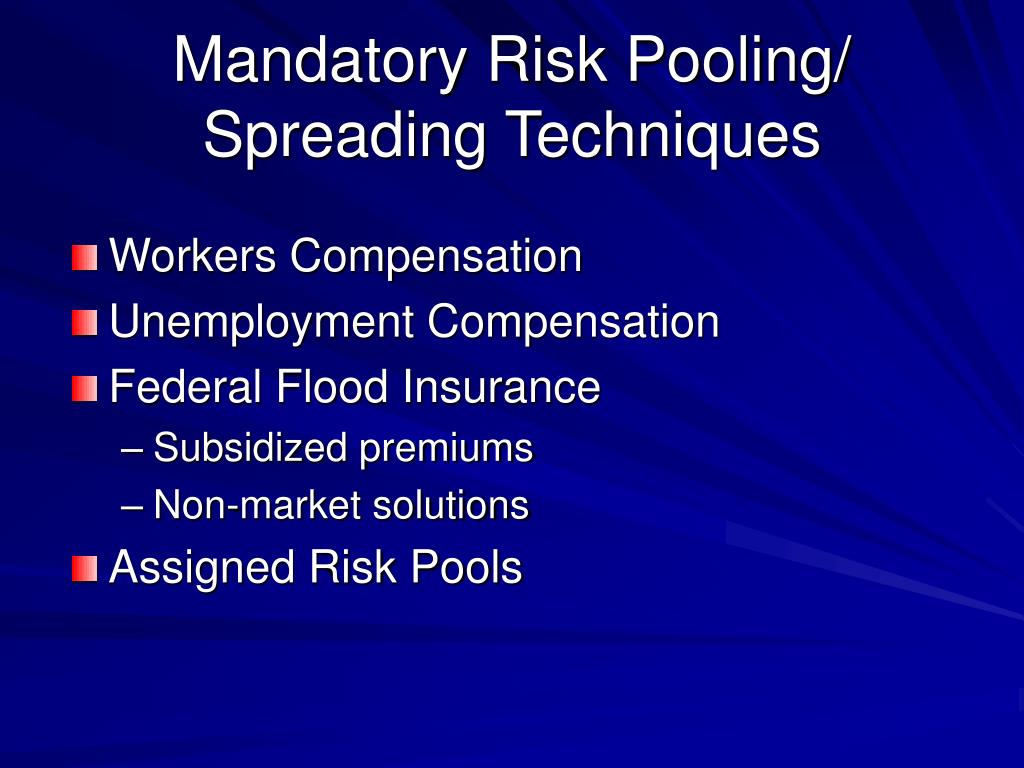 Mandatory Risk Pooling/ Spreading Techniques

Workers Compensation
Unemployment Compensation
Federal Flood Insurance
– Subsidized premiums
– Non-market solutions
Assigned Risk Pools